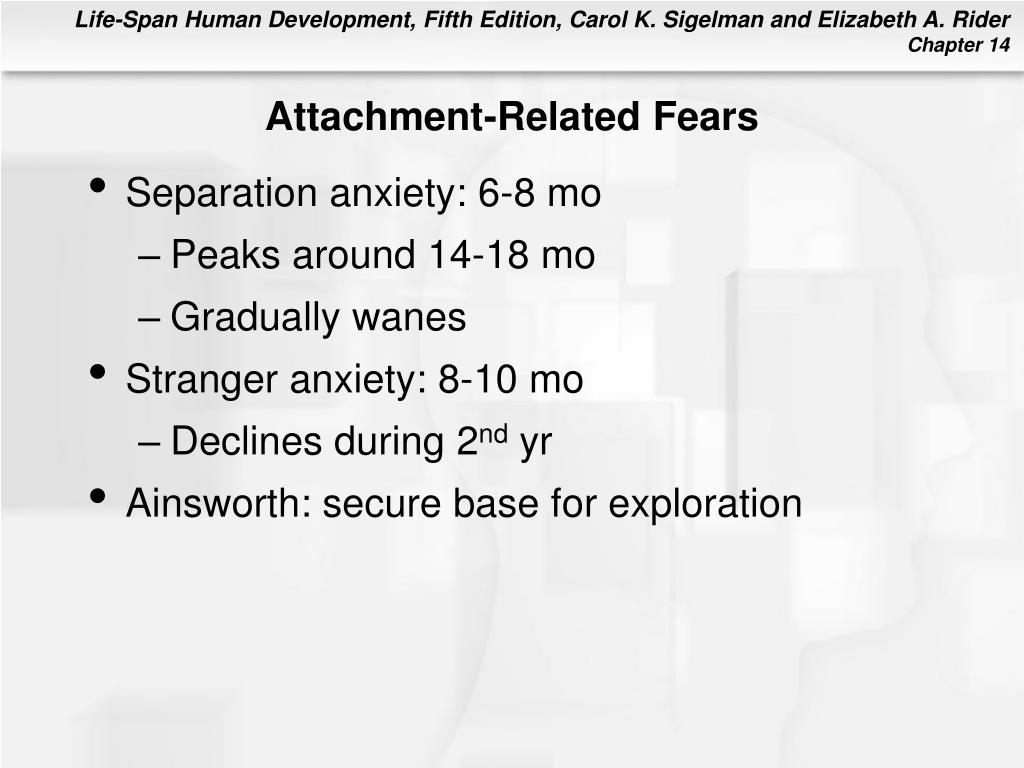 Life-Span Human Development, Fifth Edition, Carol K. Sigelman and Elizabeth A. Rider
Chapter 14

Attachment-Related Fears

• Separation anxiety: 6-8 mo
– Peaks around 14-18 mo
– Gradually wanes
• Stranger anxiety: 8-10 mo
– Declines during 2$^{nd}$ yr
• Ainsworth: secure base for exploration